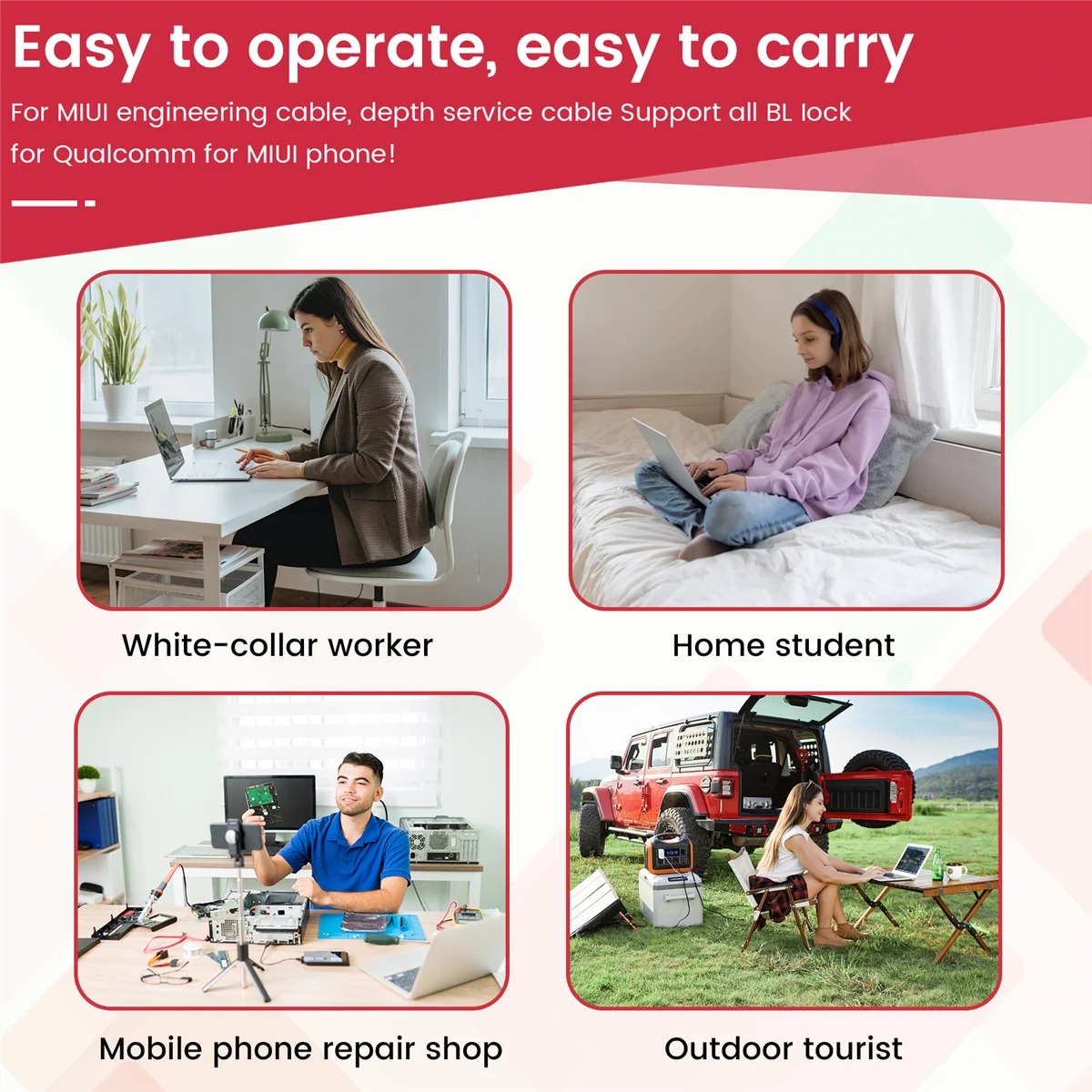 Easy to operate, easy to carry

For MIUI engineering cable, depth service cable Support all BL lock for Qualcomm for MIUI phone!

White-collar worker

Home student

Mobile phone repair shop

Outdoor tourist